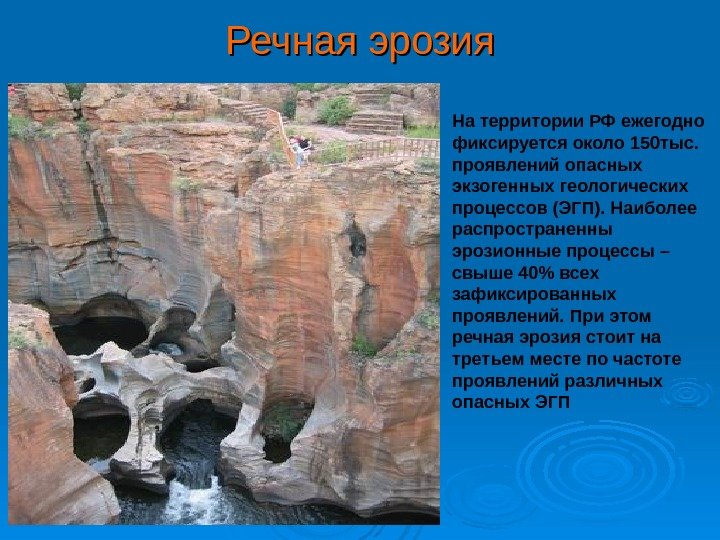 Речная эрозия

На территории РФ ежегодно фиксируется около 150тыс. проявлений опасных экзогенных геологических процессов (ЭГП). Наиболее распространенны эрозионные процессы – свыше 40% всех зафиксированных проявлений. При этом речная эрозия стоит на третьем месте по частоте проявлений различных опасных ЭГП